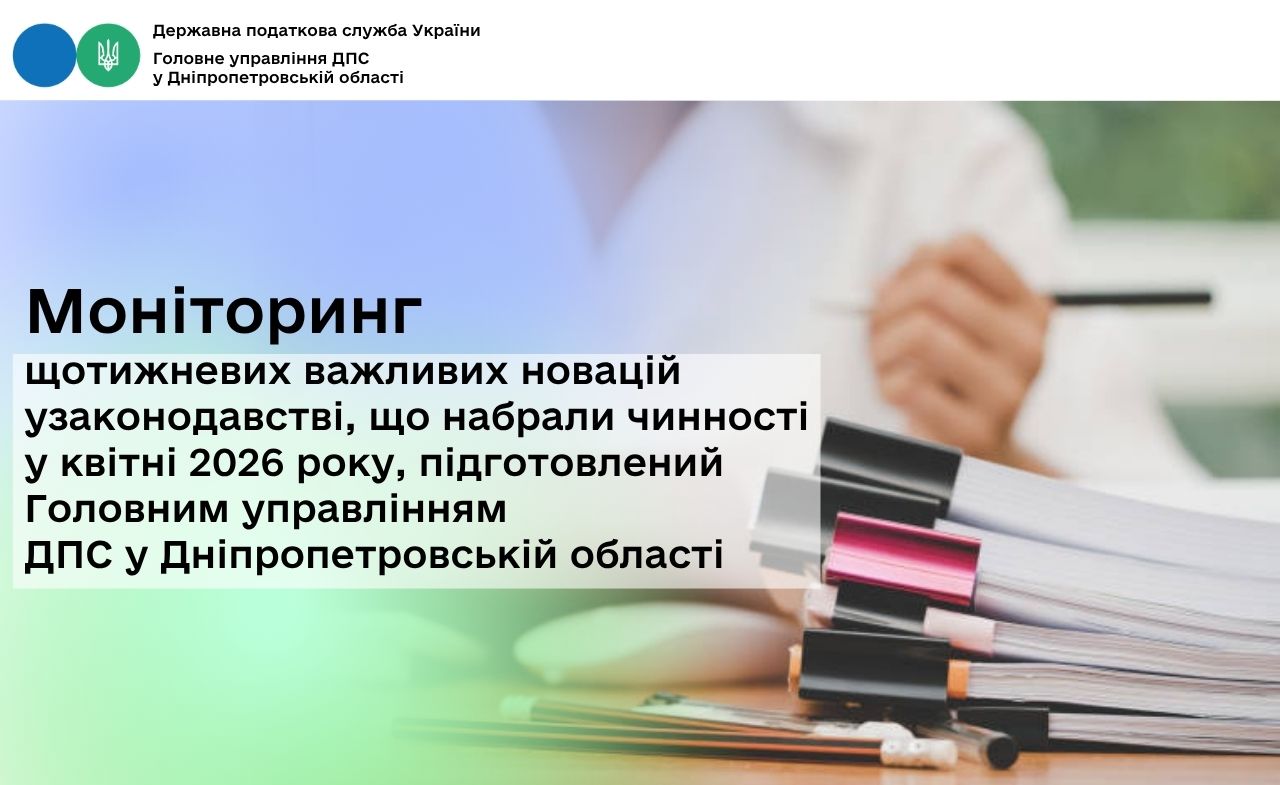 Державна податкова служба України
Головне управління ДПС
у Дніпропетровській області

Моніторинг

щотижневих важливих новацій узаконодавстві, що набрали чинності у квітні 2026 року, підготовлений Головним управлінням ДПС у Дніпропетровській області